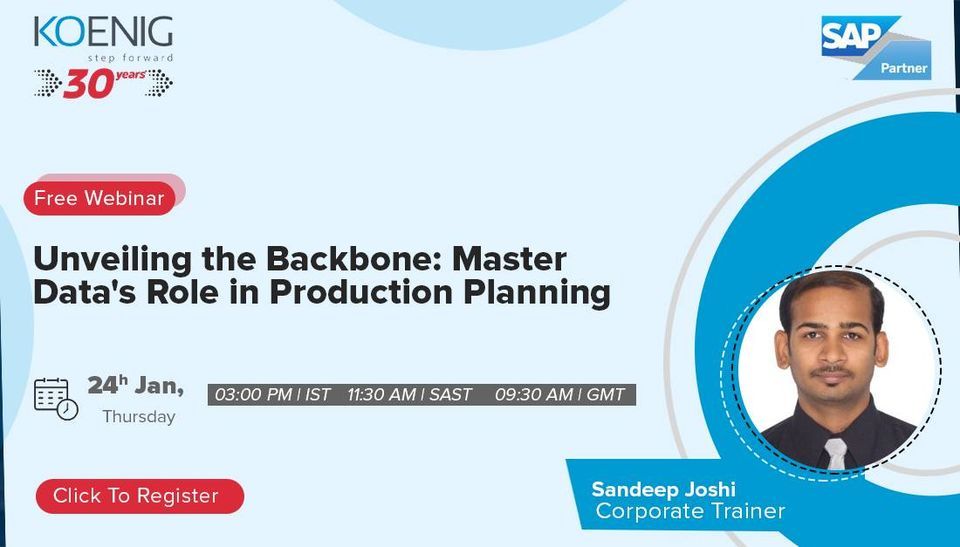 KOENIG
step forward
30 years

SAP
Partner

Free Webinar

Unveiling the Backbone: Master Data's Role in Production Planning

24h Jan,
Thursday

03:00 PM | IST 11:30 AM | SAST 09:30 AM | GMT

Click To Register

Sandeep Joshi
Corporate Trainer